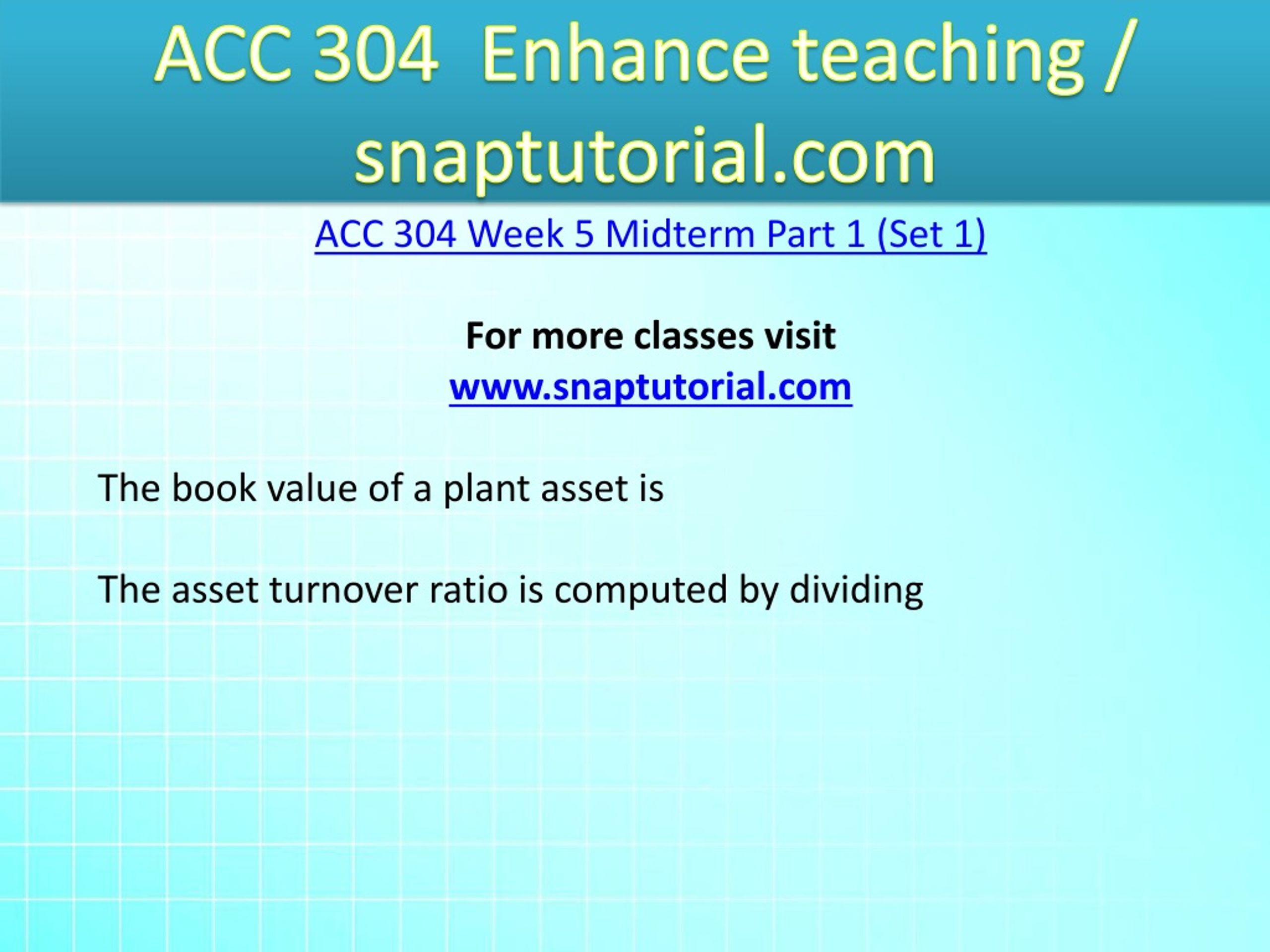 ACC 304  Enhance teaching / snaptutorial.com

ACC 304 Week 5 Midterm Part 1 (Set 1)

For more classes visit
www.snaptutorial.com

The book value of a plant asset is

The asset turnover ratio is computed by dividing